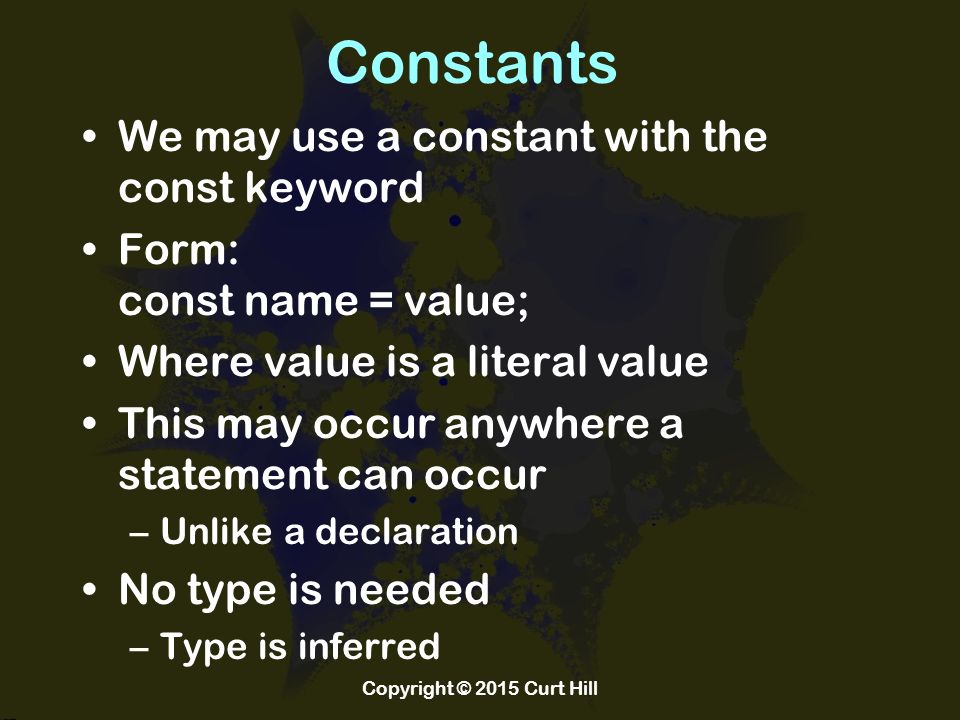 Constants

• We may use a constant with the const keyword
• Form:
const name = value;
• Where value is a literal value
• This may occur anywhere a statement can occur
– Unlike a declaration
• No type is needed
– Type is inferred

Copyright © 2015 Curt Hill